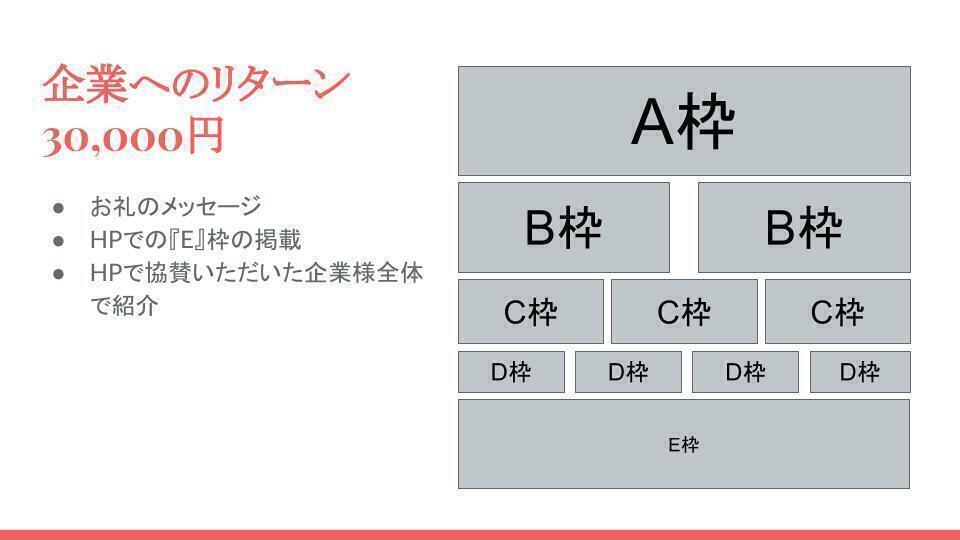 企業へのリターン
30,000円

● お礼のメッセージ
● HPでの『E』枠の掲載
● HPで協賛いただいた企業様全体で紹介

A枠

B枠 B枠

C枠 C枠 C枠

D枠 D枠 D枠 D枠

E枠